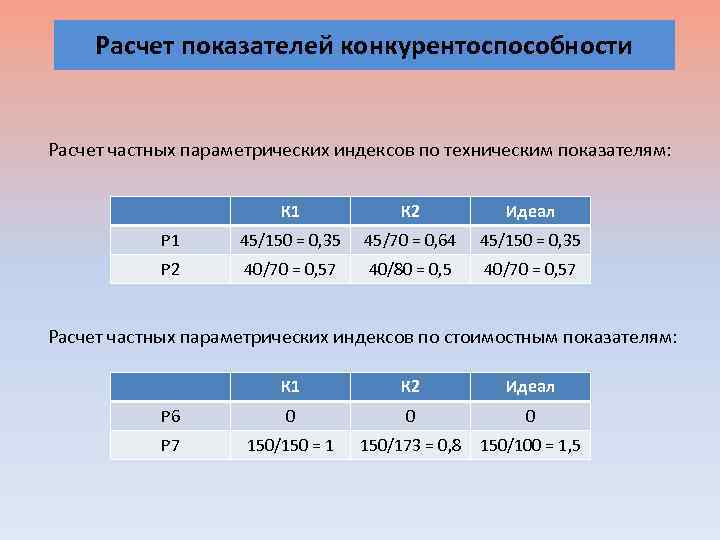 Расчет показателей конкурентоспособности

Расчет частных параметрических индексов по техническим показателям:

| | К1 | К2 | Идеал |
|---|---|---|---|
| Р1 | 45/150 = 0,35 | 45/70 = 0,64 | 45/150 = 0,35 |
| Р2 | 40/70 = 0,57 | 40/80 = 0,5 | 40/70 = 0,57 |

Расчет частных параметрических индексов по стоимостным показателям:

| | К1 | К2 | Идеал |
|---|---|---|---|
| Р6 | 0 | 0 | 0 |
| Р7 | 150/150 = 1 | 150/173 = 0,8 | 150/100 = 1,5 |